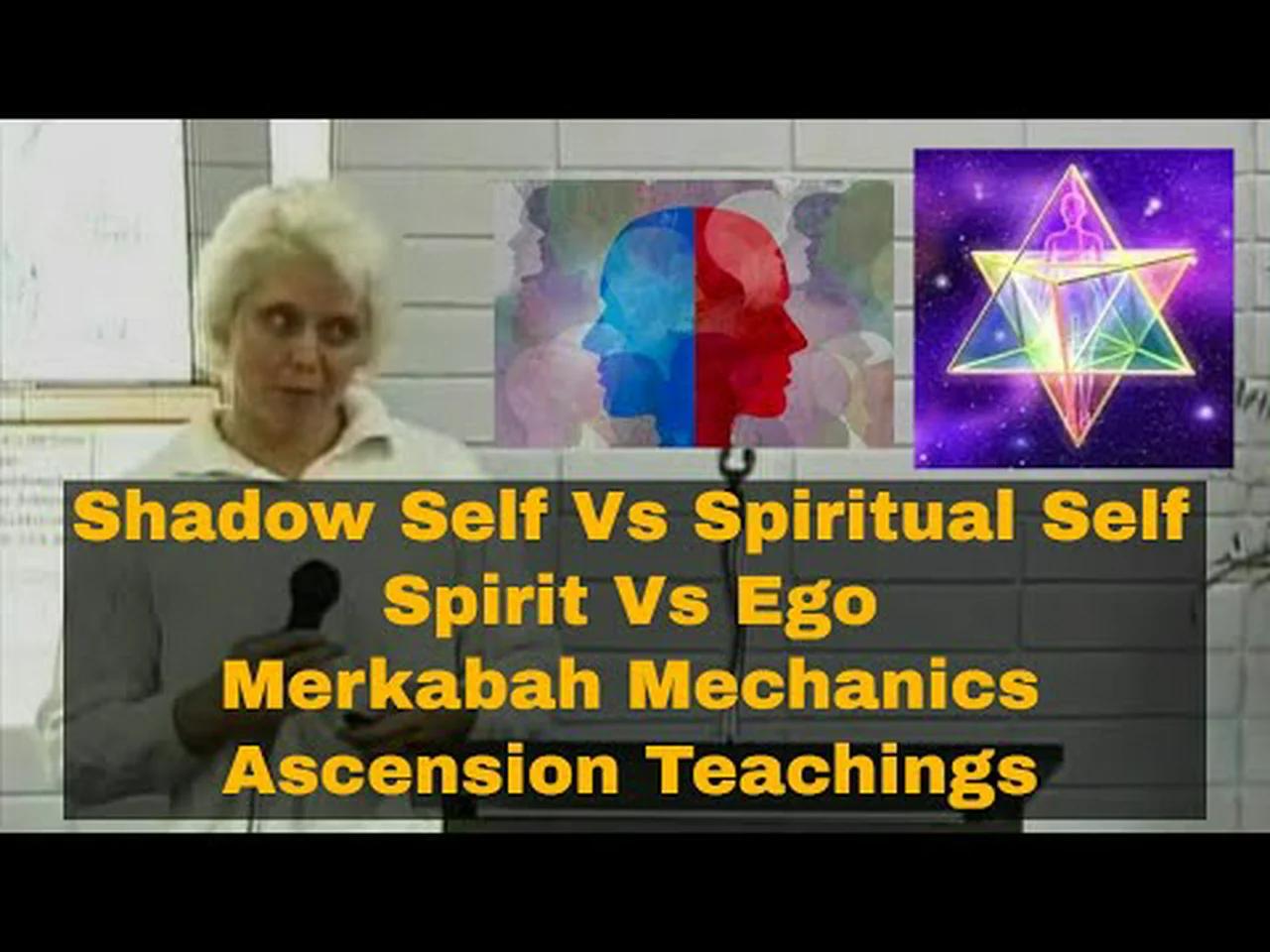 Shadow Self Vs Spiritual Self
Spirit Vs Ego
Merkabah Mechanics
Ascension Teachings